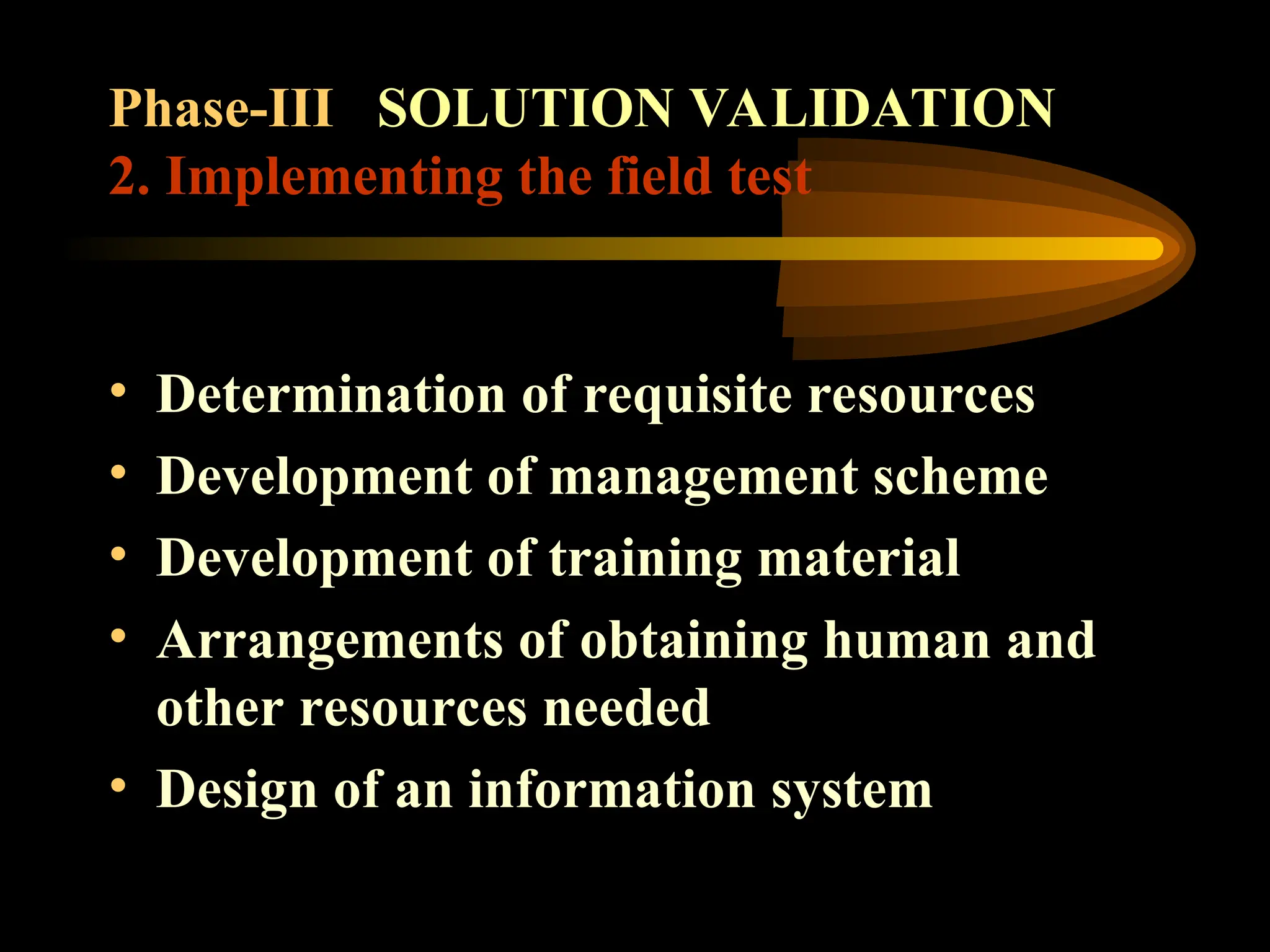 Phase-III SOLUTION VALIDATION
2. Implementing the field test

• Determination of requisite resources
• Development of management scheme
• Development of training material
• Arrangements of obtaining human and other resources needed
• Design of an information system